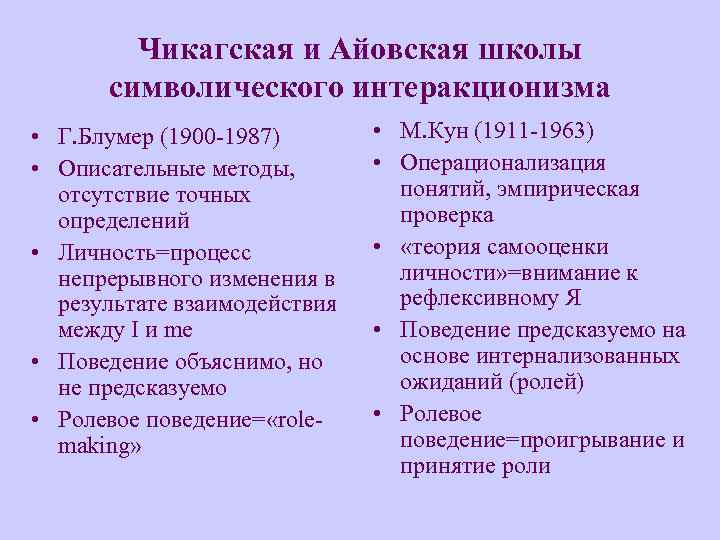 Чикагская и Айовская школы символического интеракционизма

• Г.Блумер (1900-1987)
• Описательные методы, отсутствие точных определений
• Личность=процесс непрерывного изменения в результате взаимодействия между I и me
• Поведение объяснимо, но не предсказуемо
• Ролевое поведение=«role-making»

• М.Кун (1911-1963)
• Операционализация понятий, эмпирическая проверка
• «теория самооценки личности»=внимание к рефлексивному Я
• Поведение предсказуемо на основе интернализованных ожиданий (ролей)
• Ролевое поведение=проигрывание и принятие роли